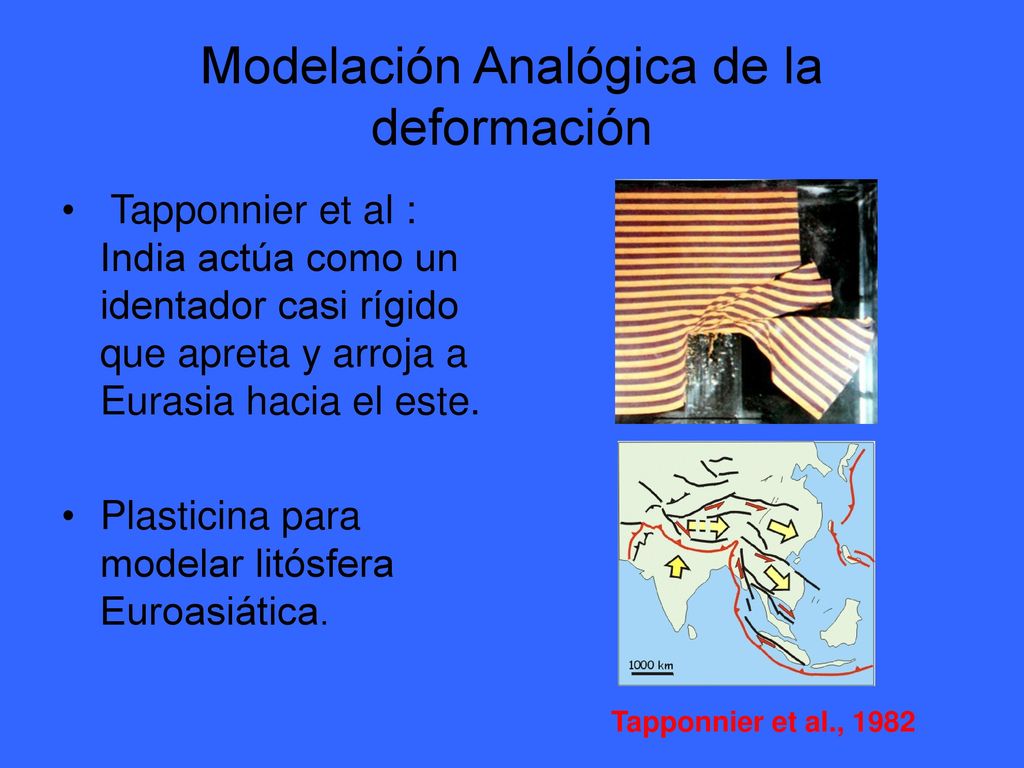 Modelación Analógica de la deformación

• Tapponnier et al : India actúa como un identador casi rígido que apreta y arroja a Eurasia hacia el este.

• Plasticina para modelar litósfera Euroasiática.

1000 km

Tapponnier et al., 1982